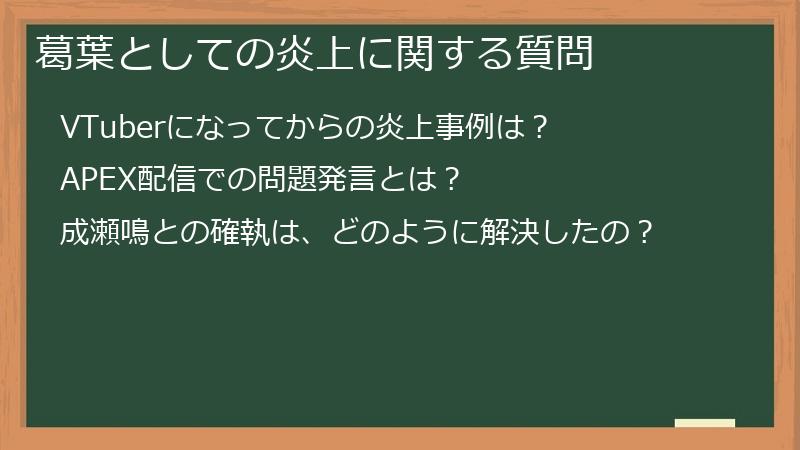 葛葉としての炎上に関する質問

VTuberになってからの炎上事例は？

APEX配信での問題発言とは？

成瀬鳴との確執は、どのように解決したの？